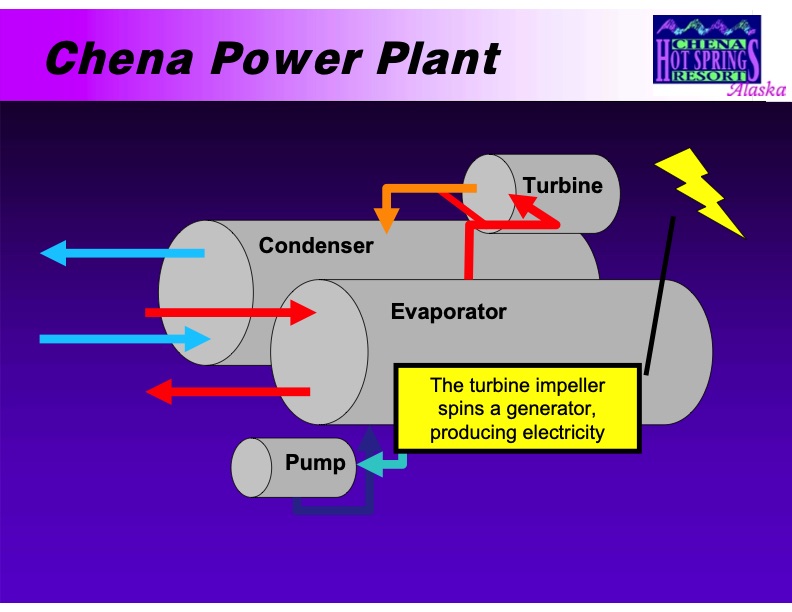 Chena Power Plant

CHENA HOT SPRINGS RESORT Alaska

Turbine

Condenser

Evaporator

The turbine impeller spins a generator, producing electricity

Pump